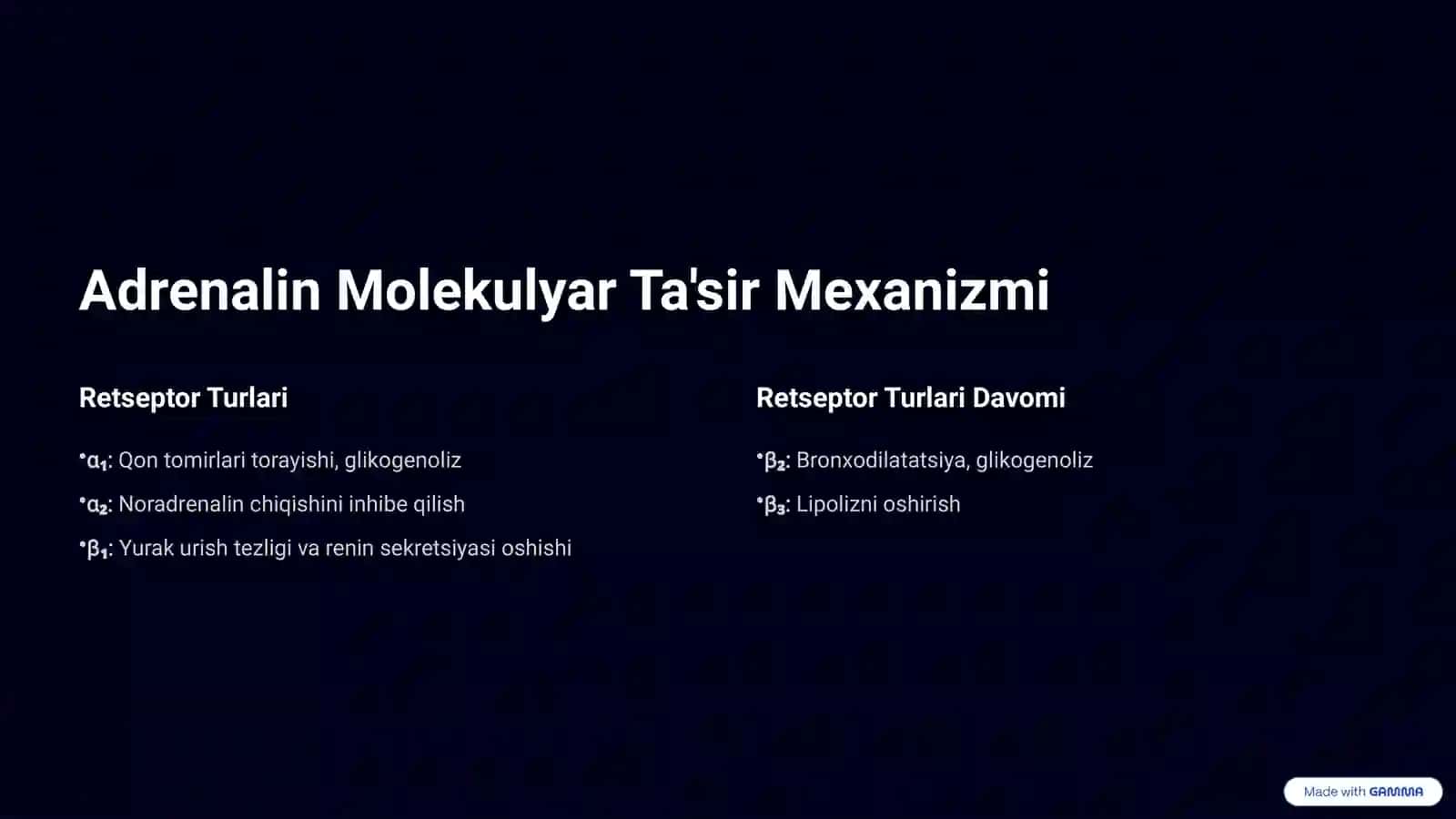 Adrenalin Molekulyar Ta'sir Mexanizmi

Retseptor Turlari

•$\alpha_1$: Qon tomirlari torayishi, glikogenoliz

•$\alpha_2$: Noradrenalin chiqishini inhibe qilish

•$\beta_1$: Yurak urish tezligi va renin sekretsiyasi oshishi

Retseptor Turlari Davomi

•$\beta_2$: Bronxodilatatsiya, glikogenoliz

•$\beta_3$: Lipolizni oshirish

Made with GAMMA